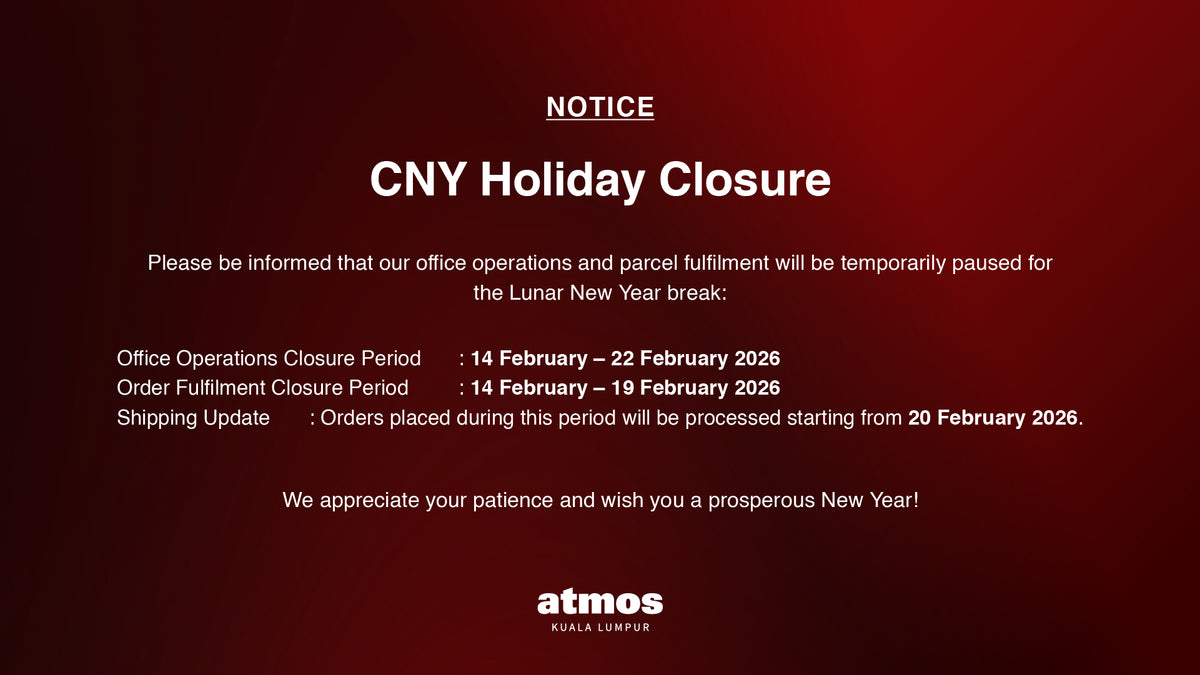 NOTICE

CNY Holiday Closure

Please be informed that our office operations and parcel fulfilment will be temporarily paused for the Lunar New Year break:

Office Operations Closure Period : 14 February – 22 February 2026
Order Fulfilment Closure Period : 14 February – 19 February 2026
Shipping Update : Orders placed during this period will be processed starting from 20 February 2026.

We appreciate your patience and wish you a prosperous New Year!

atmos
KUALA LUMPUR